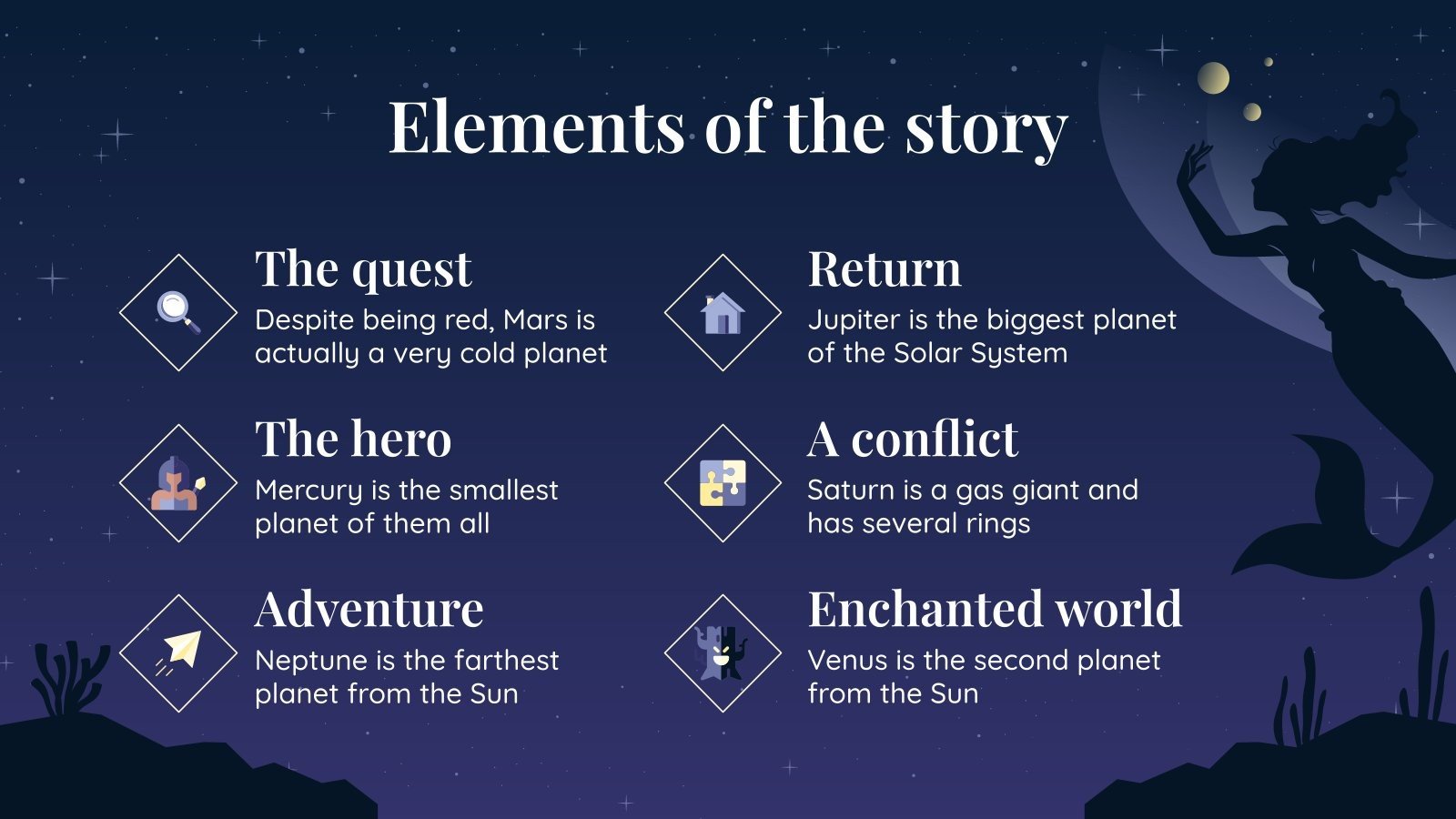 Elements of the story

The quest
Despite being red, Mars is actually a very cold planet

The hero
Mercury is the smallest planet of them all

Adventure
Neptune is the farthest planet from the Sun

Return
Jupiter is the biggest planet of the Solar System

A conflict
Saturn is a gas giant and has several rings

Enchanted world
Venus is the second planet from the Sun